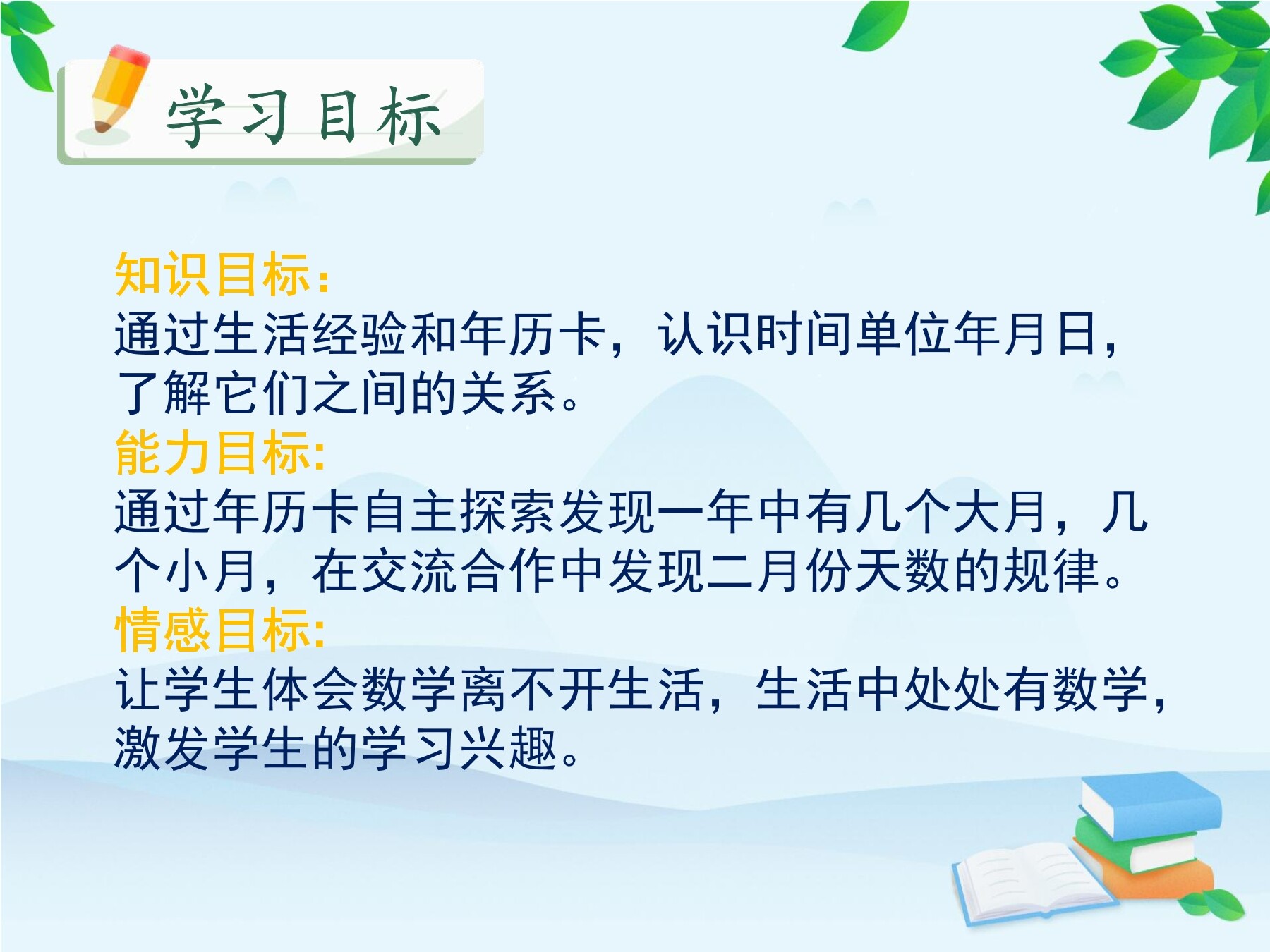 学习目标

知识目标：
通过生活经验和年历卡，认识时间单位年月日，了解它们之间的关系。
能力目标:
通过年历卡自主探索发现一年中有几个大月，几个小月，在交流合作中发现二月份天数的规律。
情感目标:
让学生体会数学离不开生活，生活中处处有数学，激发学生的学习兴趣。